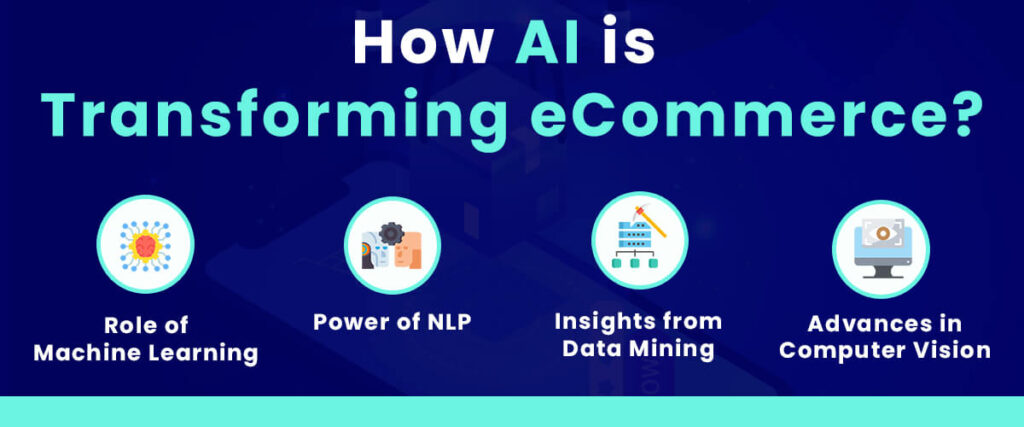 How AI is Transforming eCommerce?

Role of Machine Learning

Power of NLP

Insights from Data Mining

Advances in Computer Vision